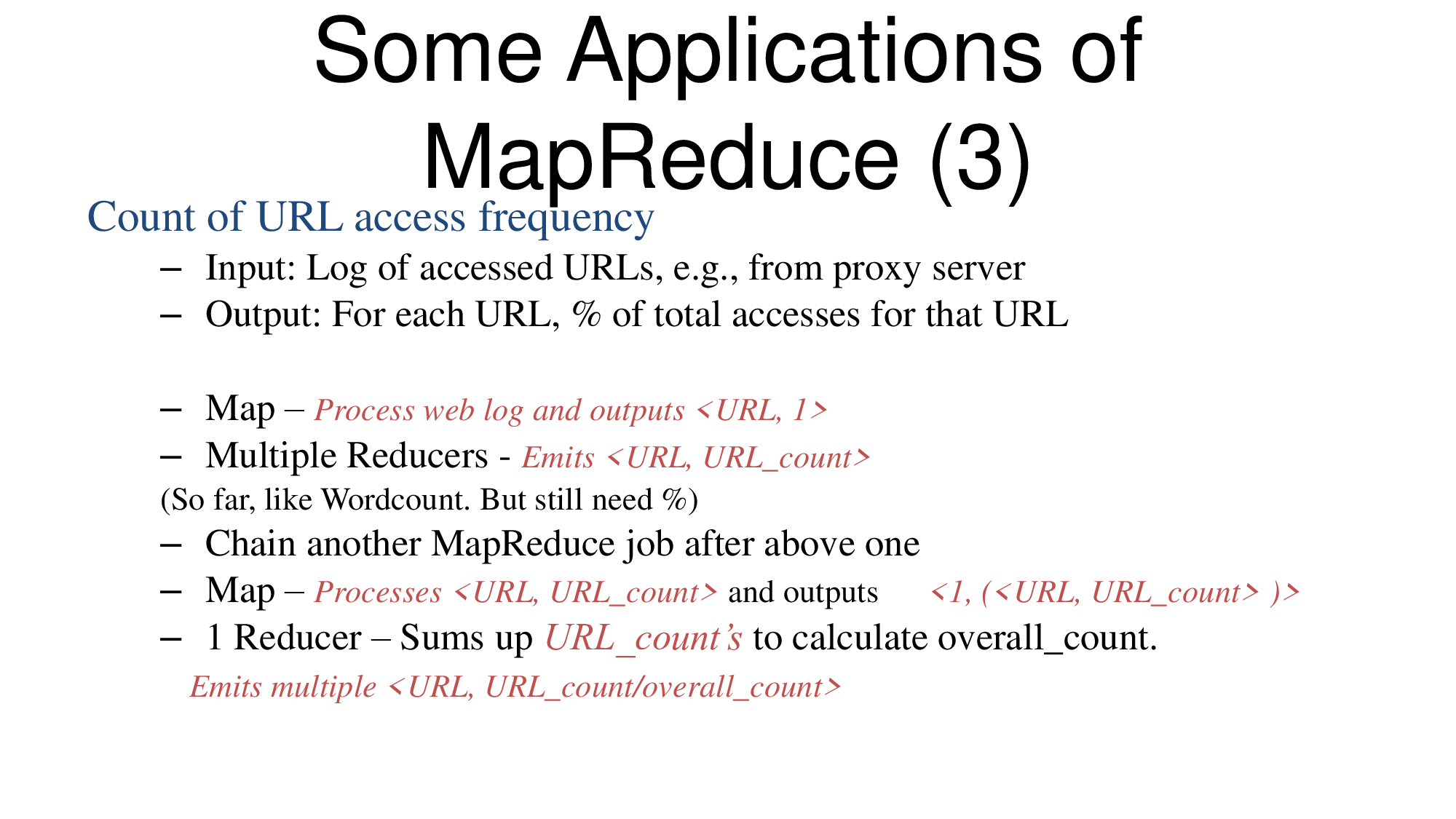 Some Applications of MapReduce (3)

Count of URL access frequency

– Input: Log of accessed URLs, e.g., from proxy server
– Output: For each URL, % of total accesses for that URL

– Map – Process web log and outputs <URL, 1>
– Multiple Reducers - Emits <URL, URL_count>
(So far, like Wordcount. But still need %)
– Chain another MapReduce job after above one
– Map – Processes <URL, URL_count> and outputs <1, (<URL, URL_count> )>
– 1 Reducer – Sums up URL_count's to calculate overall_count.
Emits multiple <URL, URL_count/overall_count>